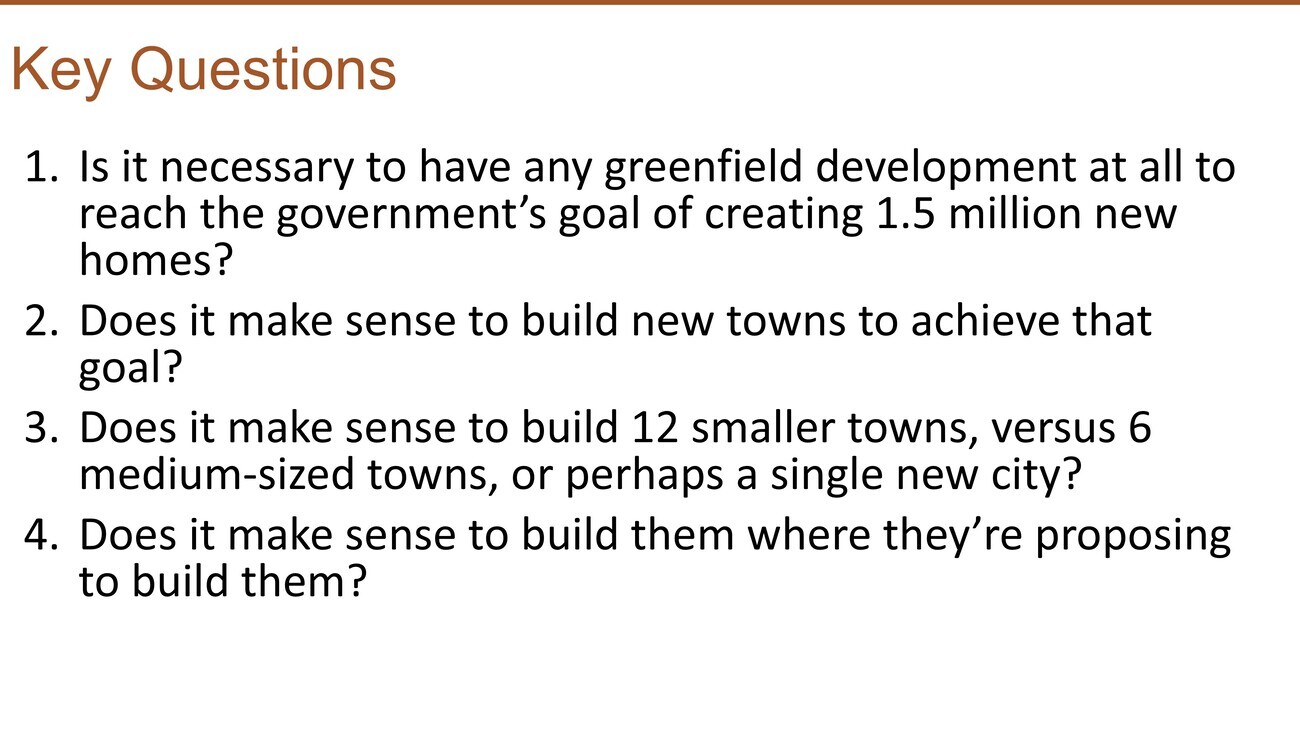 Key Questions

1. Is it necessary to have any greenfield development at all to reach the government’s goal of creating 1.5 million new homes?
2. Does it make sense to build new towns to achieve that goal?
3. Does it make sense to build 12 smaller towns, versus 6 medium-sized towns, or perhaps a single new city?
4. Does it make sense to build them where they’re proposing to build them?